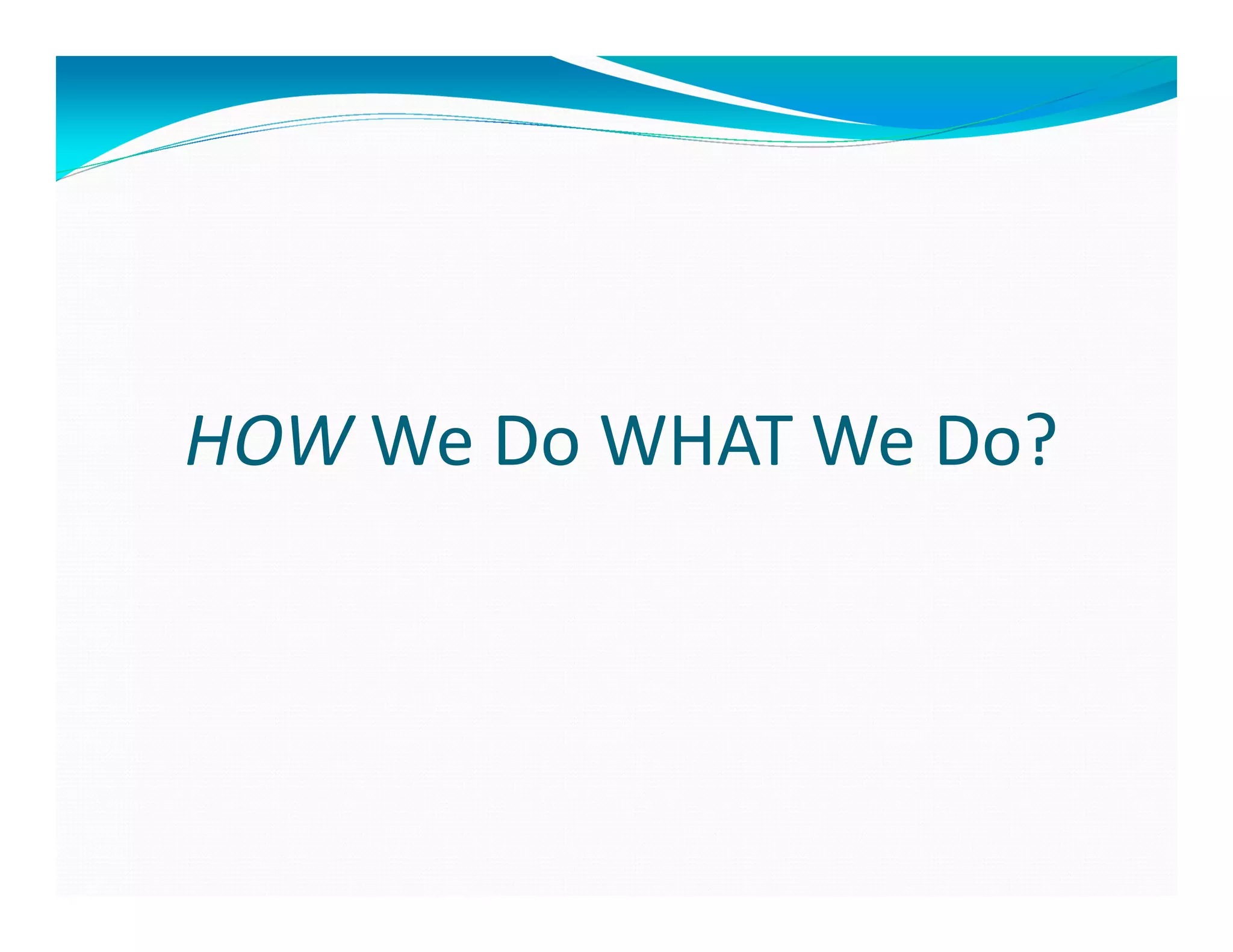 HOW We Do WHAT We Do?